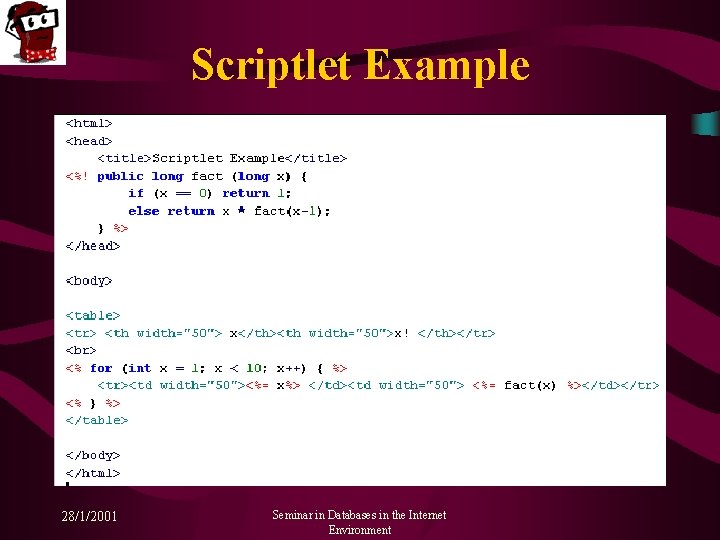 Scriptlet Example

<html>
<head>
<title>Scriptlet Example</title>
<%! public long fact (long x) {
if (x == 0) return 1;
else return x * fact(x-1);
} %>
</head>

<body>

<table>
<tr> <th width="50"> x</th><th width="50">x! </th></tr>
<br>
<% for (int x = 1; x < 10; x++) { %>
<tr><td width="50"><%= x%> </td><td width="50"> <%= fact(x) %></td></tr>
<% } %>
</table>

</body>
</html>

28/1/2001

Seminar in Databases in the Internet Environment